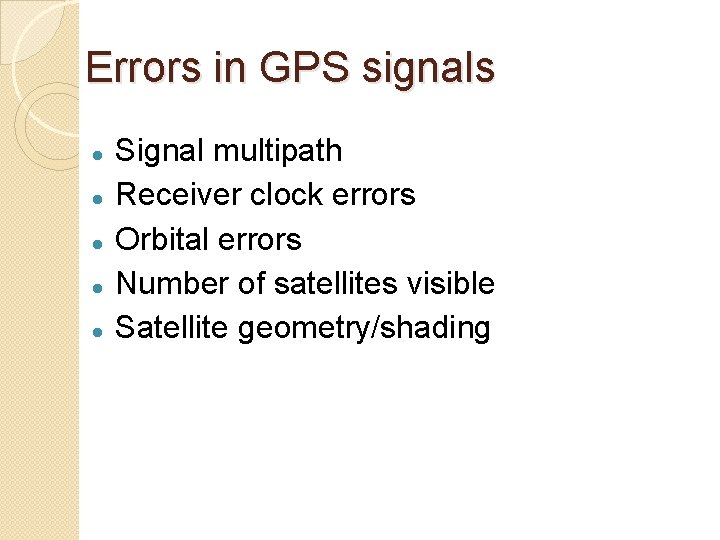 Errors in GPS signals

• Signal multipath
• Receiver clock errors
• Orbital errors
• Number of satellites visible
• Satellite geometry/shading